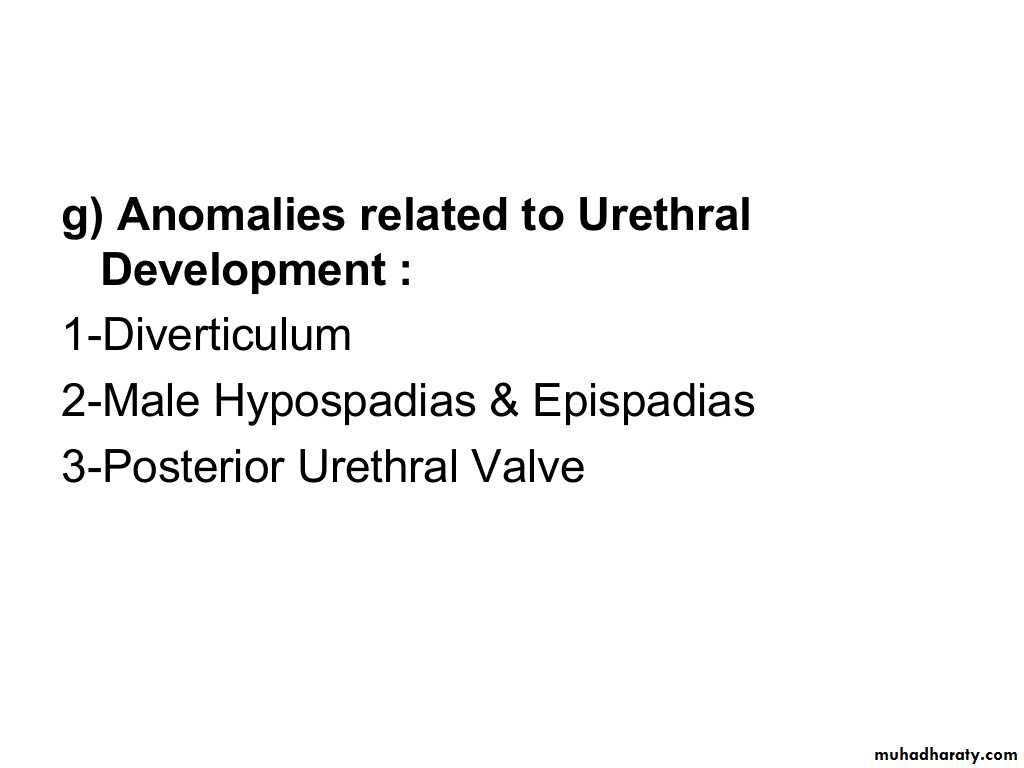 g) Anomalies related to Urethral Development :

1-Diverticulum

2-Male Hypospadias & Epispadias

3-Posterior Urethral Valve

muhadharaty.com